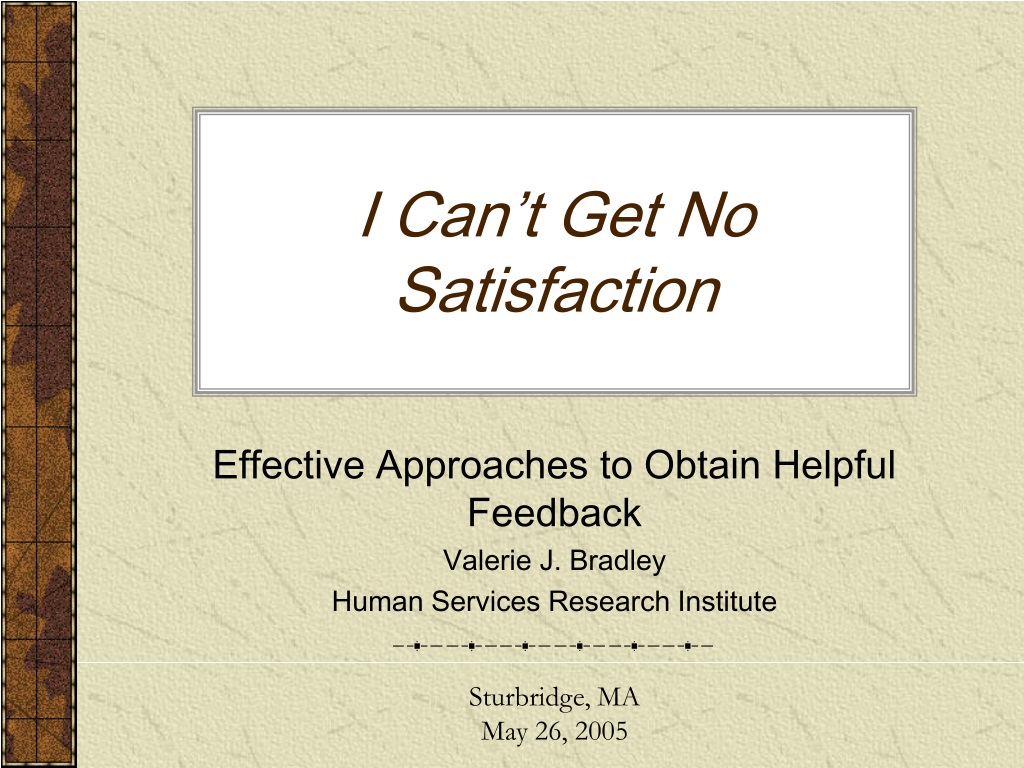 I Can't Get No Satisfaction

Effective Approaches to Obtain Helpful Feedback

Valerie J. Bradley

Human Services Research Institute

Sturbridge, MA
May 26, 2005